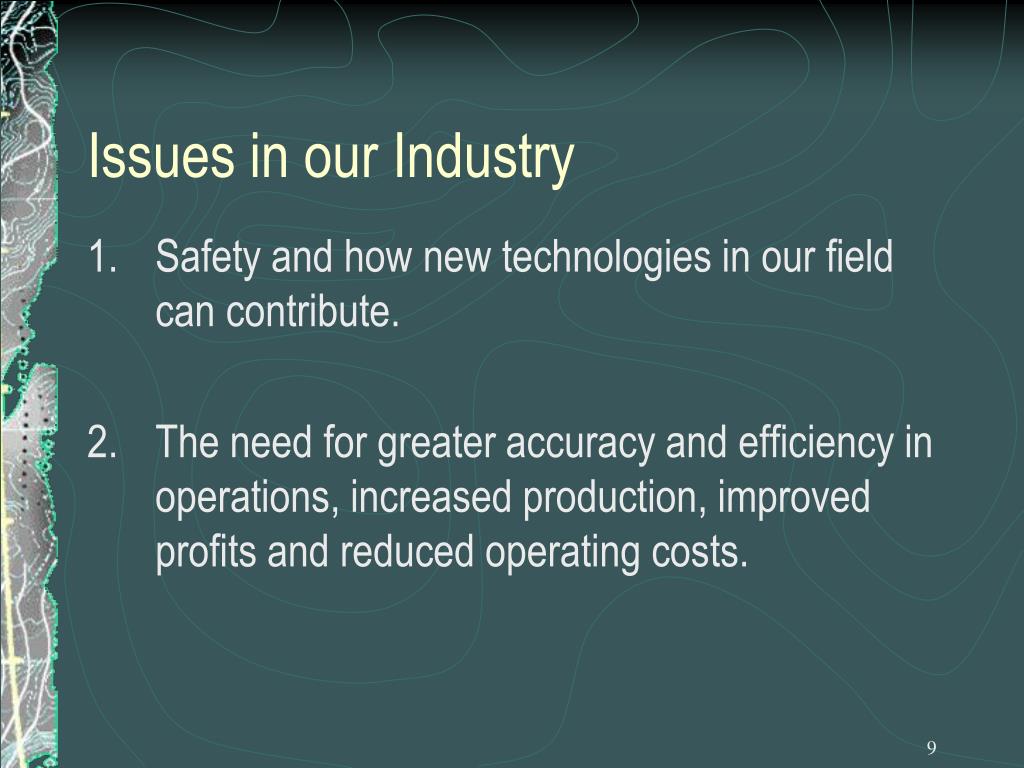 Issues in our Industry

1. Safety and how new technologies in our field can contribute.

2. The need for greater accuracy and efficiency in operations, increased production, improved profits and reduced operating costs.

9